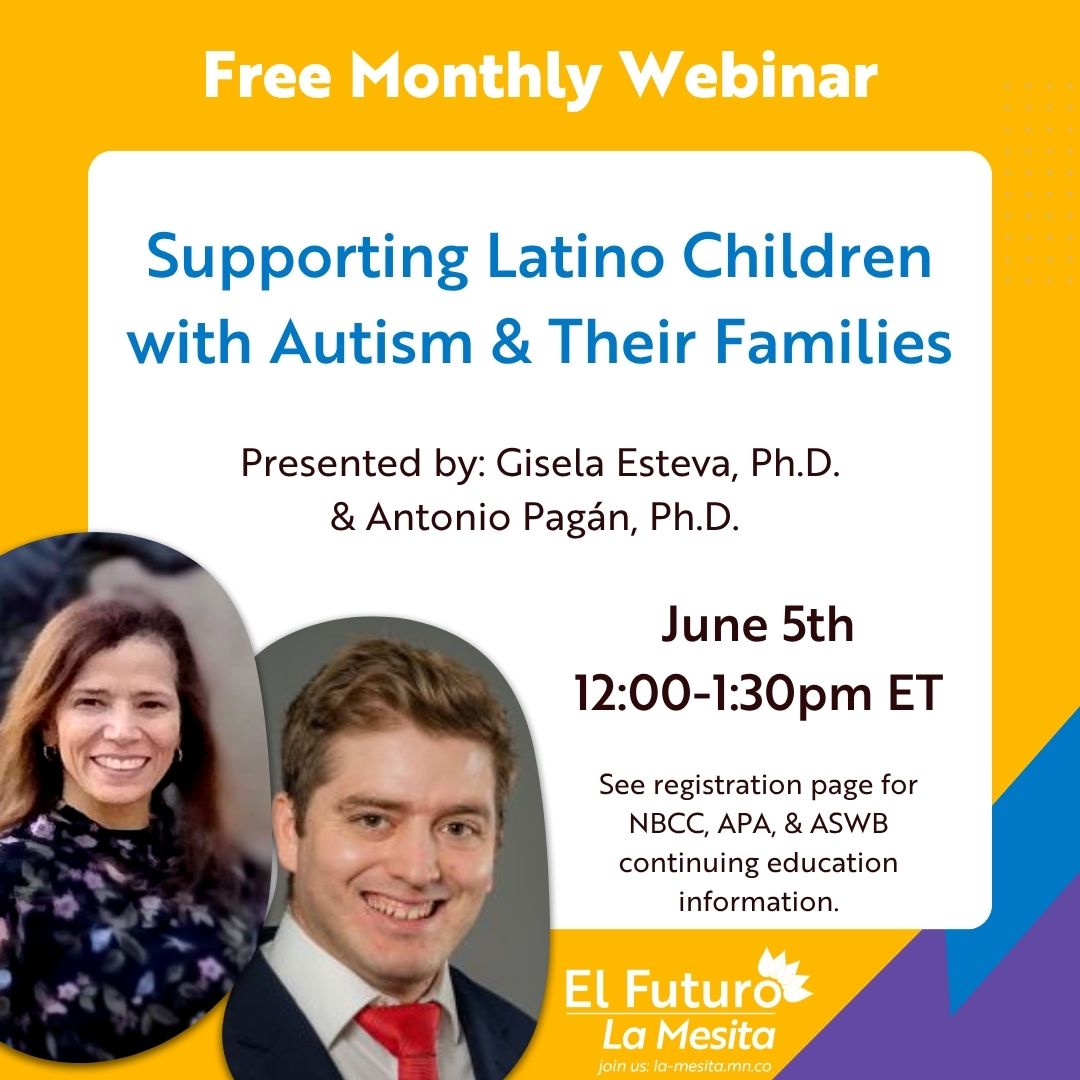 Free Monthly Webinar

Supporting Latino Children with Autism & Their Families

Presented by: Gisela Esteva, Ph.D. & Antonio Pagán, Ph.D.

June 5th
12:00-1:30pm ET

See registration page for NBCC, APA, & ASWB continuing education information.

El Futuro
La Mesita
join us: la-mesita.mn.co